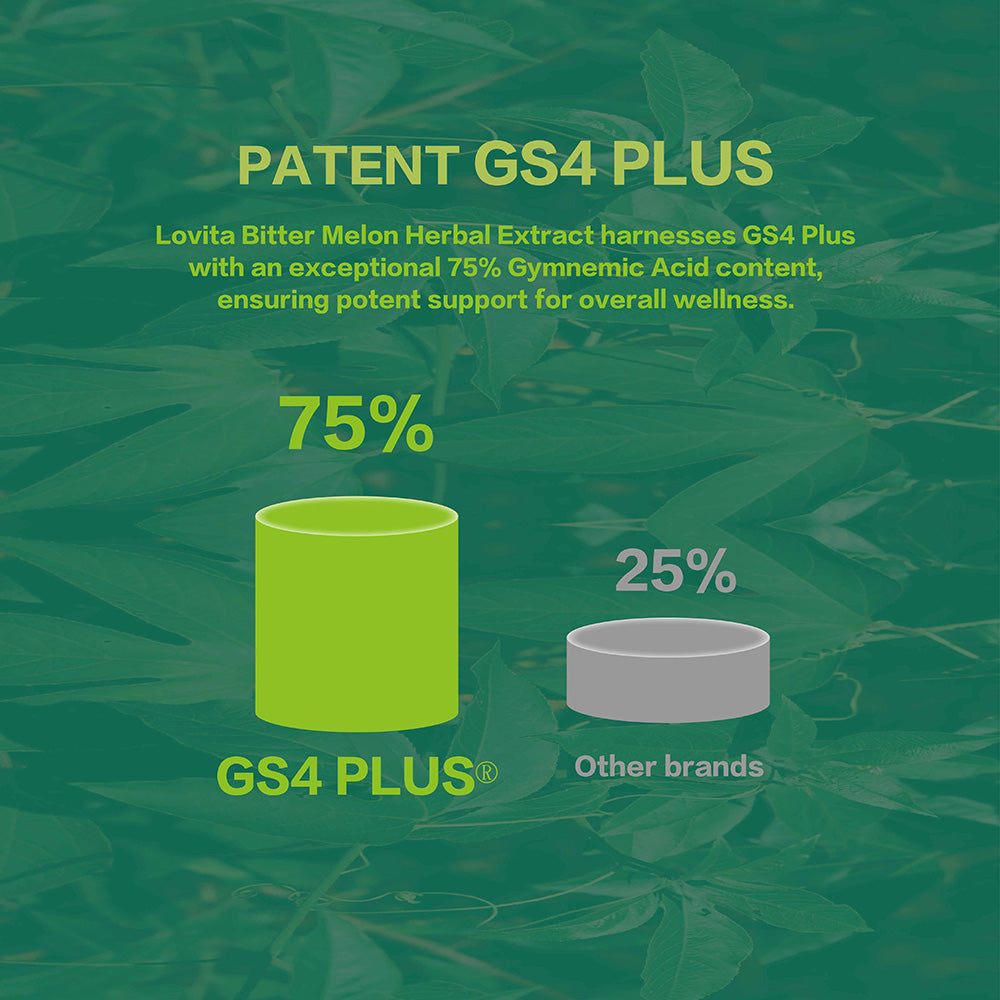 PATENT GS4 PLUS

Lovita Bitter Melon Herbal Extract harnesses GS4 Plus with an exceptional 75% Gymnemic Acid content, ensuring potent support for overall wellness.

75%

25%

GS4 PLUS®

Other brands